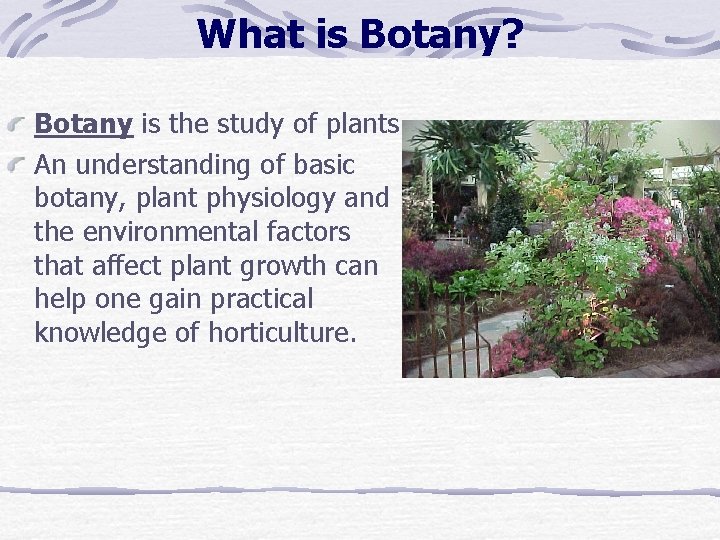 What is Botany?

Botany is the study of plants

An understanding of basic botany, plant physiology and the environmental factors that affect plant growth can help one gain practical knowledge of horticulture.